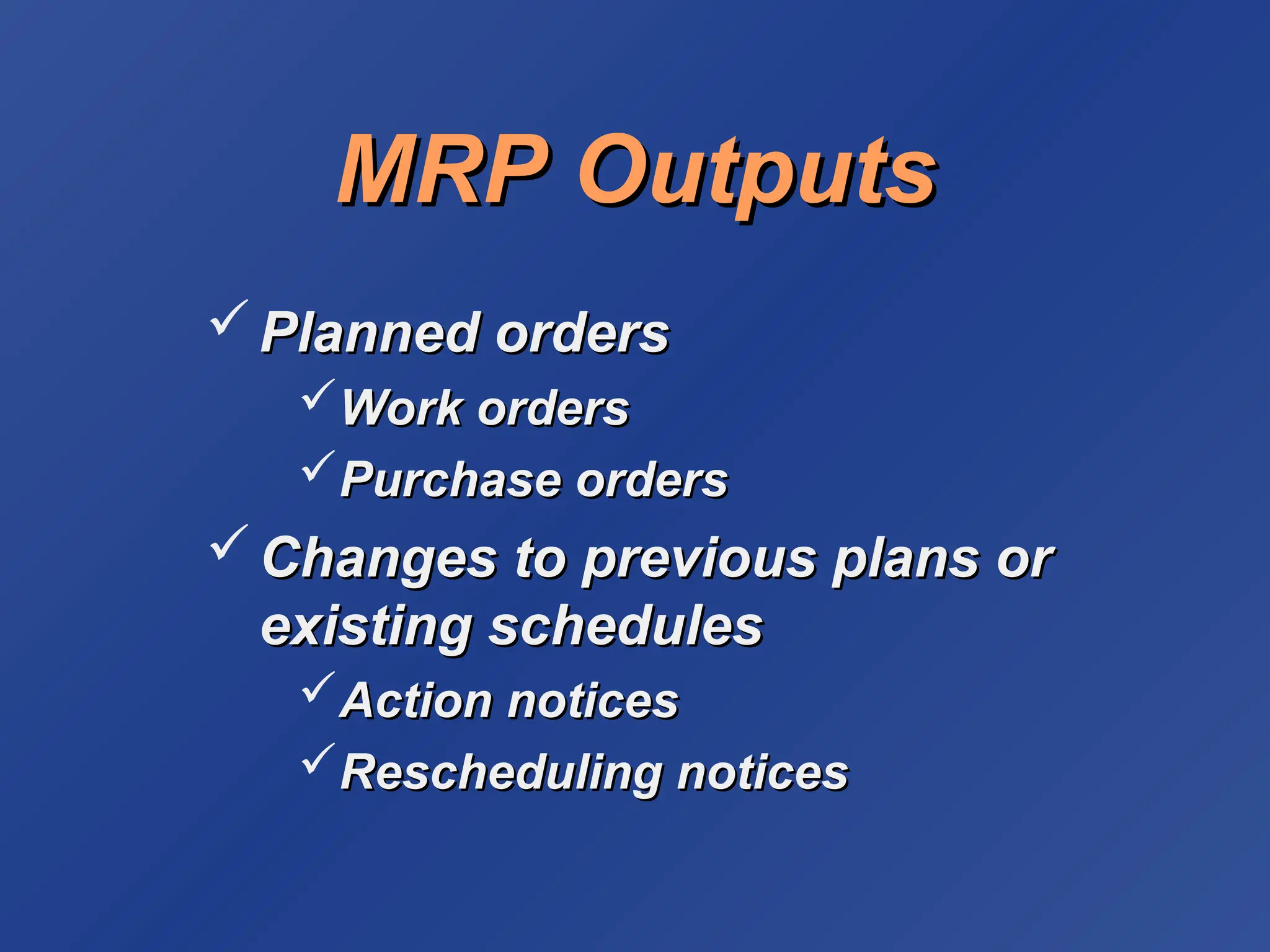 MRP Outputs

✓ Planned orders

✓ Work orders

✓ Purchase orders

✓ Changes to previous plans or existing schedules

✓ Action notices

✓ Rescheduling notices